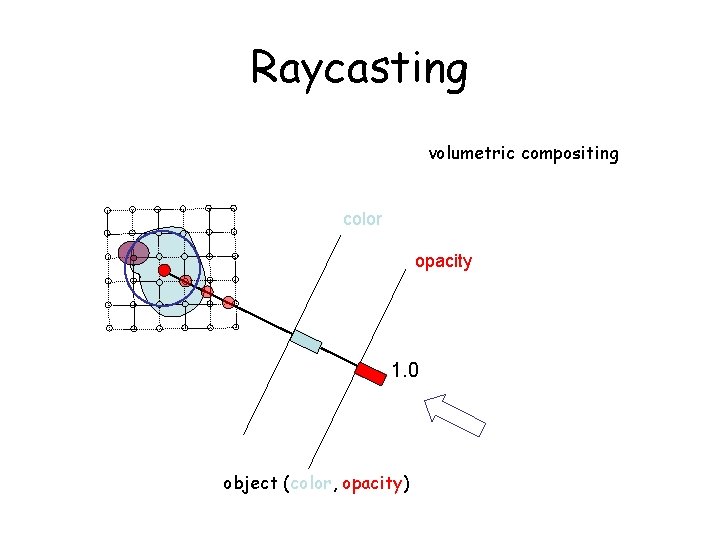 Raycasting

volumetric compositing

color

opacity

1.0

object (color, opacity)